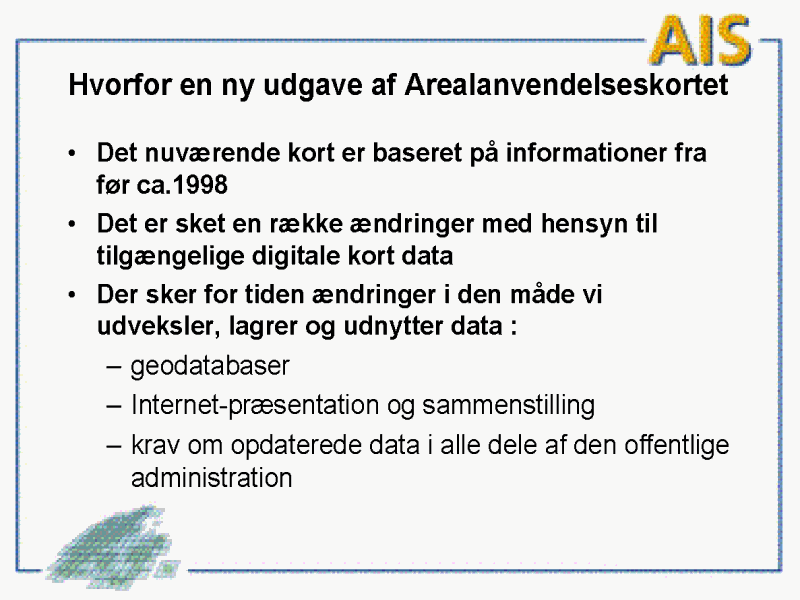 AIS

Hvorfor en ny udgave af Arealanvendelseskortet

• Det nuværende kort er baseret på informationer fra før ca.1998
• Det er sket en række ændringer med hensyn til tilgængelige digitale kort data
• Der sker for tiden ændringer i den måde vi udveksler, lagrer og udnytter data :
– geodatabaser
– Internet-præsentation og sammenstilling
– krav om opdaterede data i alle dele af den offentlige administration